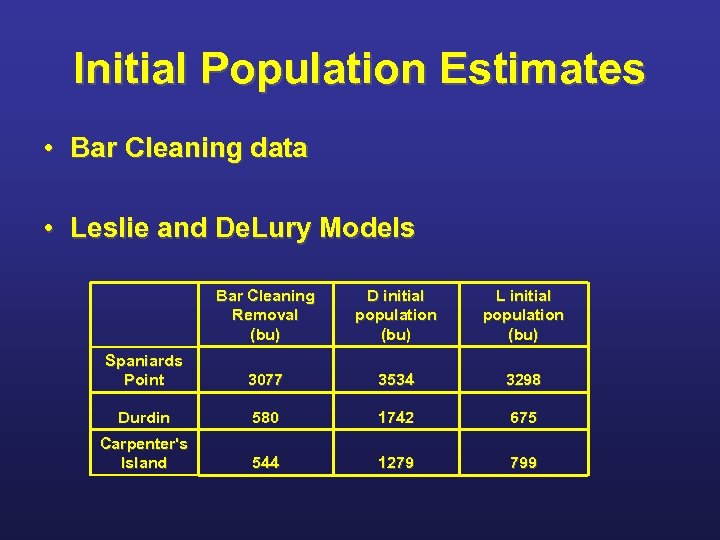 Initial Population Estimates

• Bar Cleaning data

• Leslie and DeLury Models

| | Bar Cleaning Removal (bu) | D initial population (bu) | L initial population (bu) |
|---|---|---|---|
| Spaniards Point | 3077 | 3534 | 3298 |
| Durdin | 580 | 1742 | 675 |
| Carpenter's Island | 544 | 1279 | 799 |